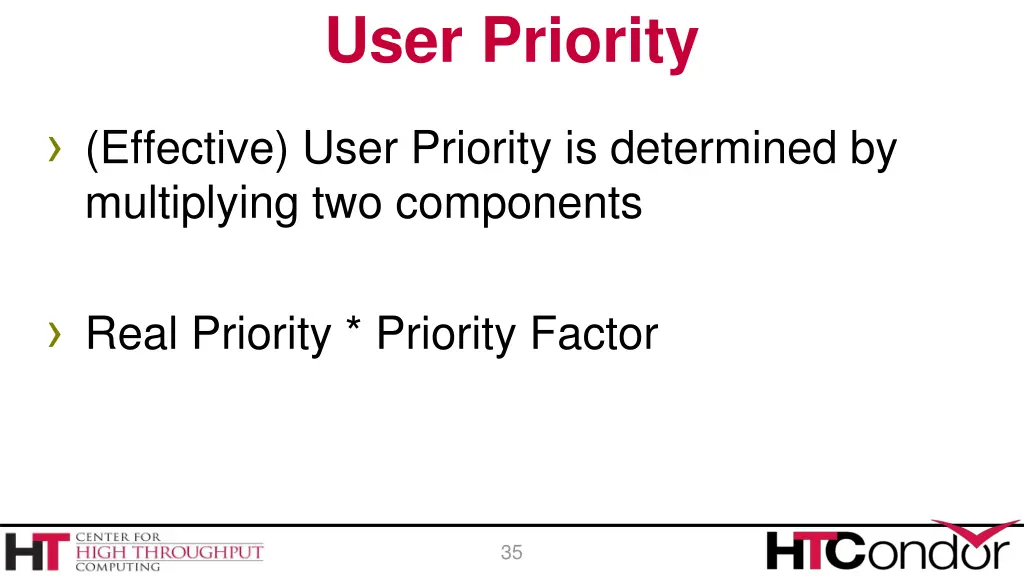 User Priority

› (Effective) User Priority is determined by multiplying two components

› Real Priority * Priority Factor

HT CENTER FOR HIGH THROUGHPUT COMPUTING

35

HTCondor